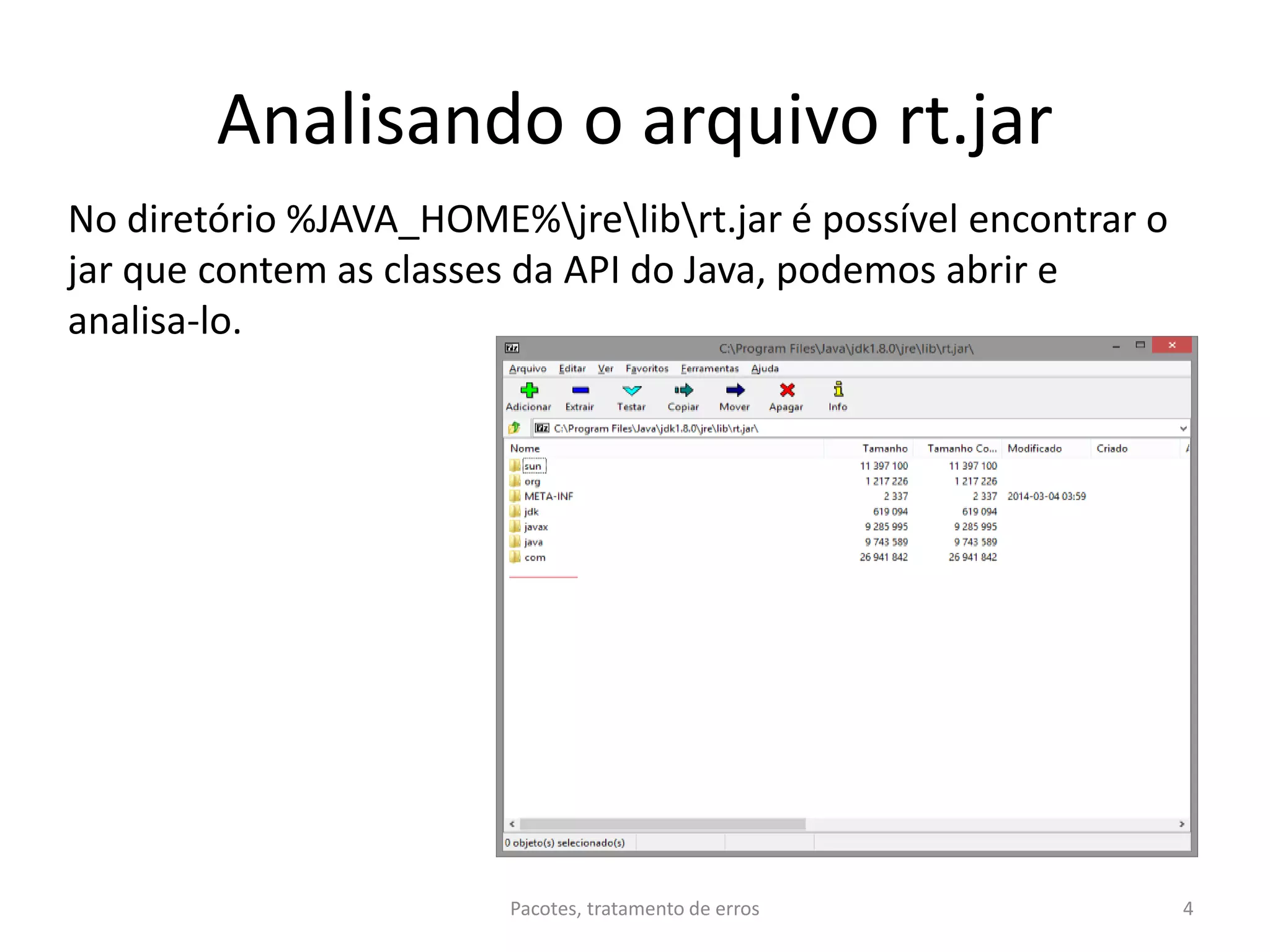 Analisando o arquivo rt.jar

No diretório %JAVA_HOME%\jre\lib\rt.jar é possível encontrar o jar que contem as classes da API do Java, podemos abrir e analisa-lo.

C:\Program Files\Java\jdk1.8.0\jre\lib\rt.jar\

Arquivo Editar Ver Favoritos Ferramentas Ajuda

Adicionar Extrair Testar Copiar Mover Apagar Info

C:\Program Files\Java\jdk1.8.0\jre\lib\rt.jar\

| Nome | Tamanho | Tamanho Co... | Modificado | Criado |
|---|---|---|---|---|
| sun | 11 397 100 | 11 397 100 | | |
| org | 1 217 226 | 1 217 226 | | |
| META-INF | 2 337 | 2 337 | 2014-03-04 03:59 | |
| jdk | 619 094 | 619 094 | | |
| javax | 9 285 995 | 9 285 995 | | |
| java | 9 743 589 | 9 743 589 | | |
| com | 26 941 842 | 26 941 842 | | |

0 objeto(s) selecionado(s)

Pacotes, tratamento de erros

4